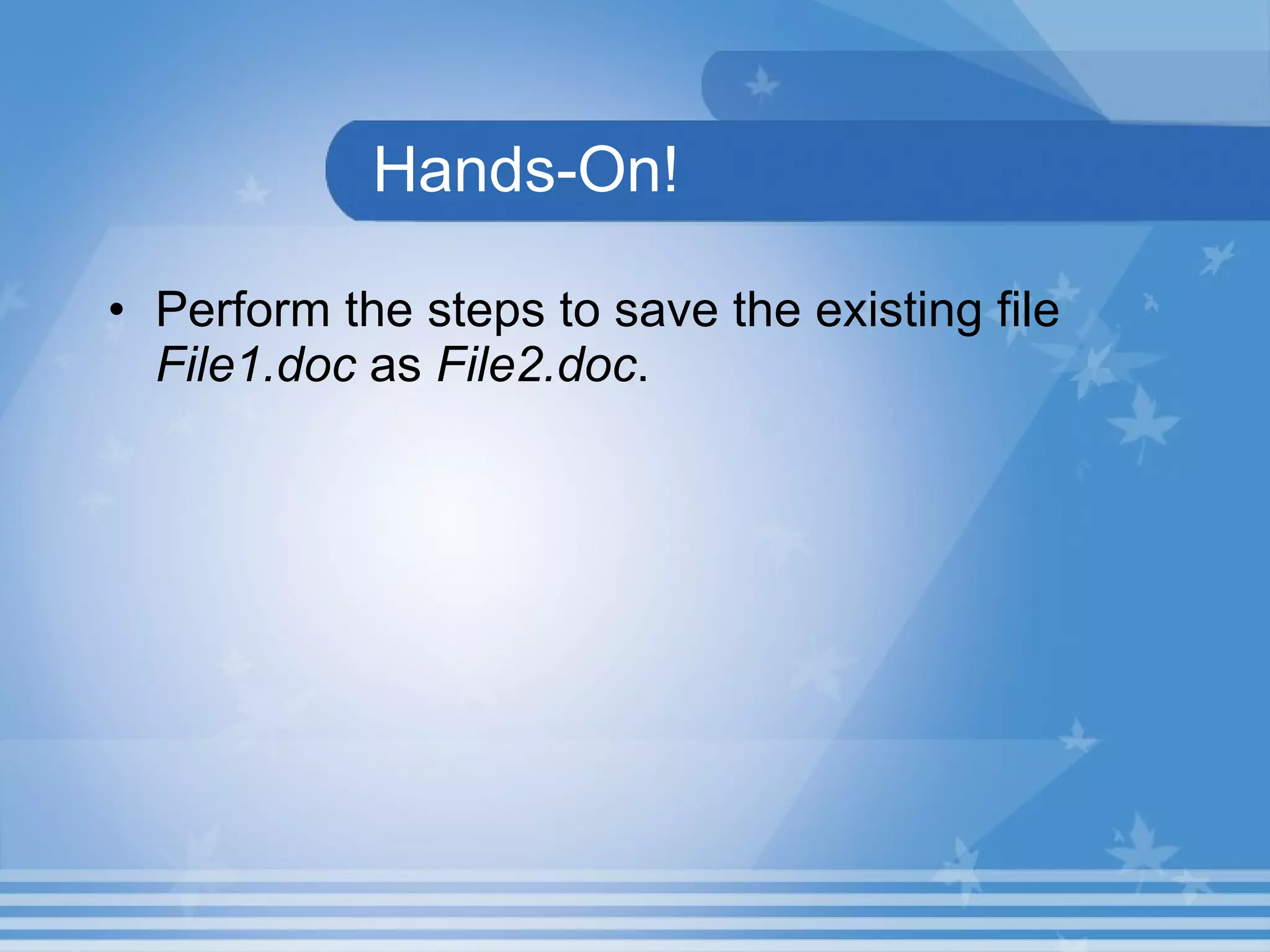 Hands-On!

• Perform the steps to save the existing file File1.doc as File2.doc.